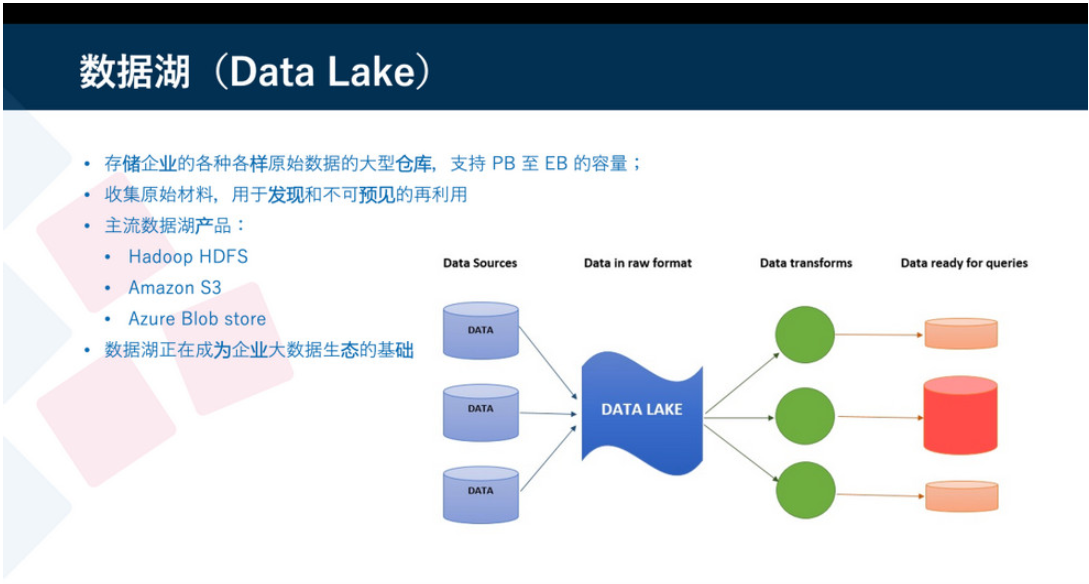 数据湖（Data Lake）

• 存储企业的各种各样原始数据的大型仓库，支持 PB 至 EB 的容量；
• 收集原始材料，用于发现和不可预见的再利用
• 主流数据湖产品：
  • Hadoop HDFS
  • Amazon S3
  • Azure Blob store
• 数据湖正在成为企业大数据生态的基础

Data Sources
Data in raw format
Data transforms
Data ready for queries

DATA
DATA
DATA
DATA LAKE